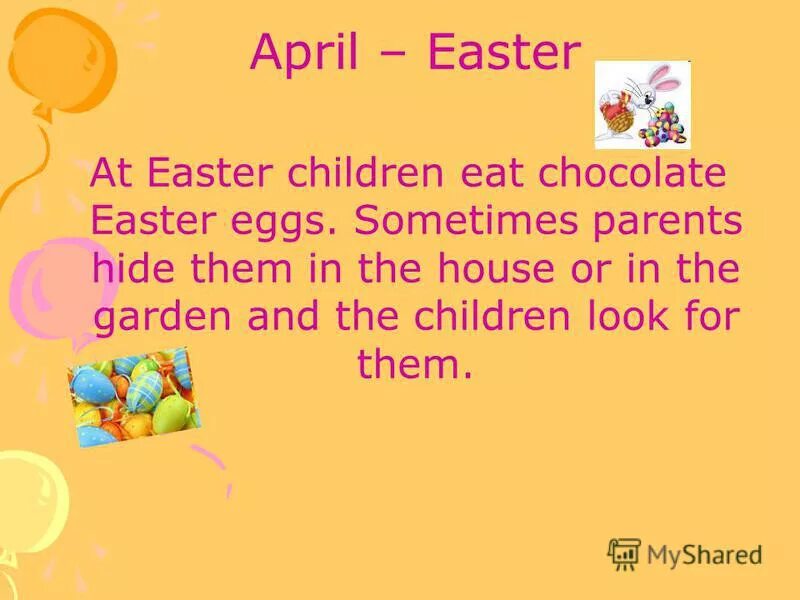 April – Easter

At Easter children eat chocolate Easter eggs. Sometimes parents hide them in the house or in the garden and the children look for them.

MyShared